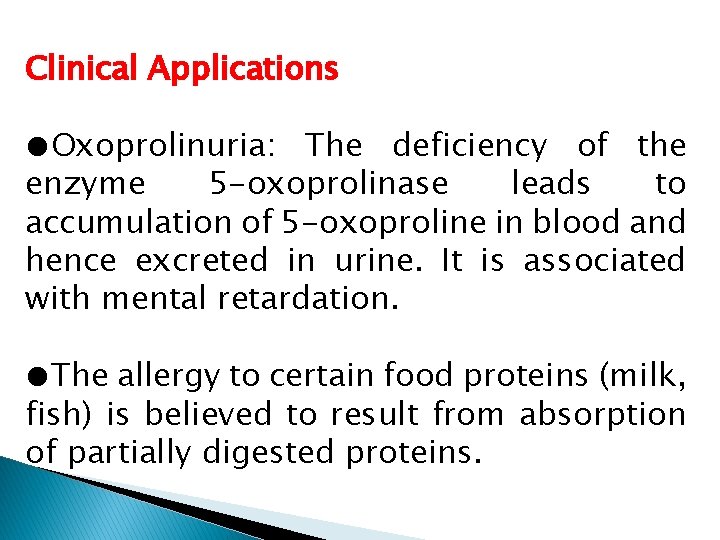 Clinical Applications

●Oxoprolinuria: The deficiency of the enzyme 5-oxoprolinase leads to accumulation of 5-oxoproline in blood and hence excreted in urine. It is associated with mental retardation.

●The allergy to certain food proteins (milk, fish) is believed to result from absorption of partially digested proteins.